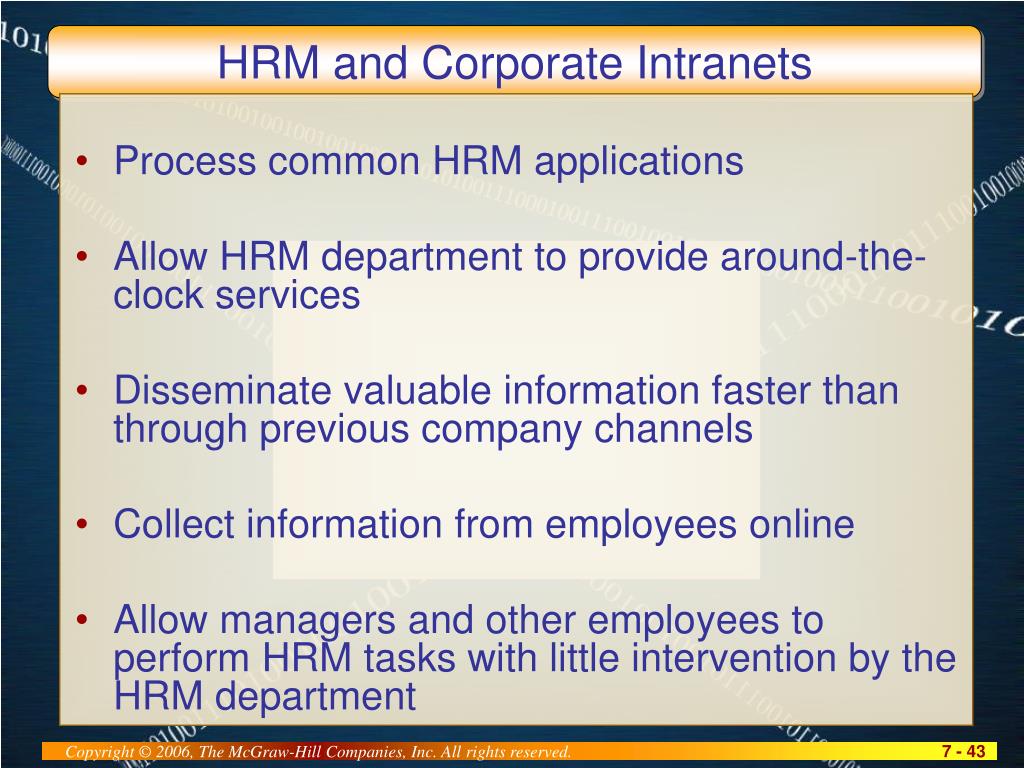 HRM and Corporate Intranets

• Process common HRM applications

• Allow HRM department to provide around-the-clock services

• Disseminate valuable information faster than through previous company channels

• Collect information from employees online

• Allow managers and other employees to perform HRM tasks with little intervention by the HRM department

Copyright © 2006, The McGraw-Hill Companies, Inc. All rights reserved.

7 - 43